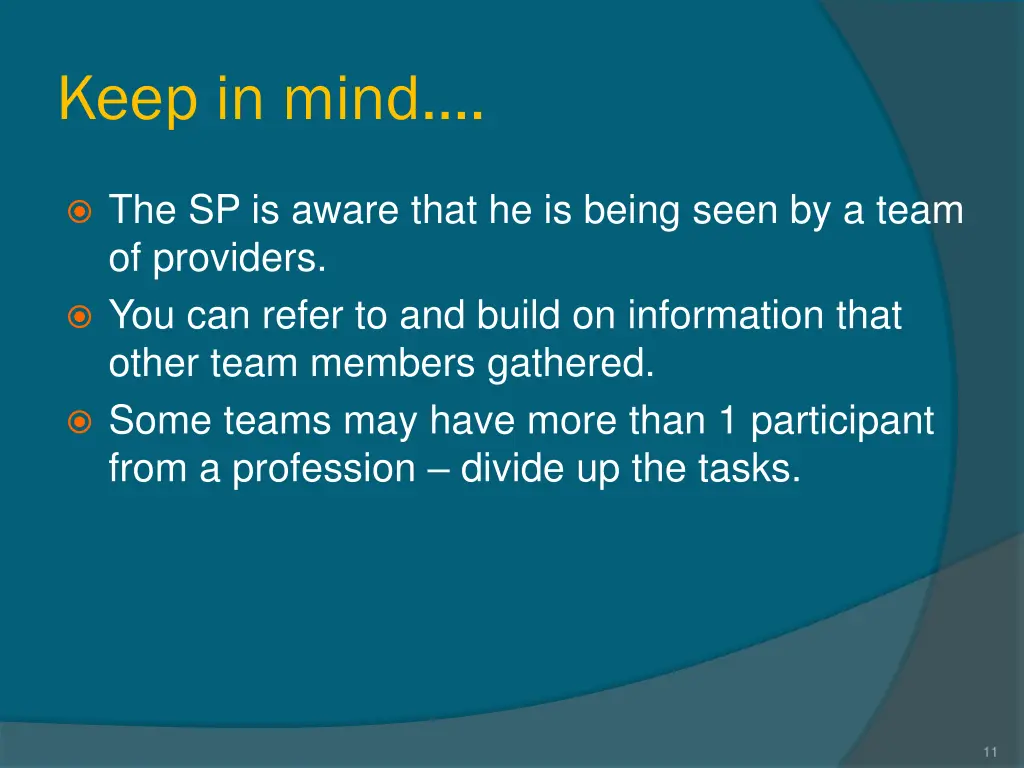 Keep in mind….

The SP is aware that he is being seen by a team of providers.

You can refer to and build on information that other team members gathered.

Some teams may have more than 1 participant from a profession – divide up the tasks.

11